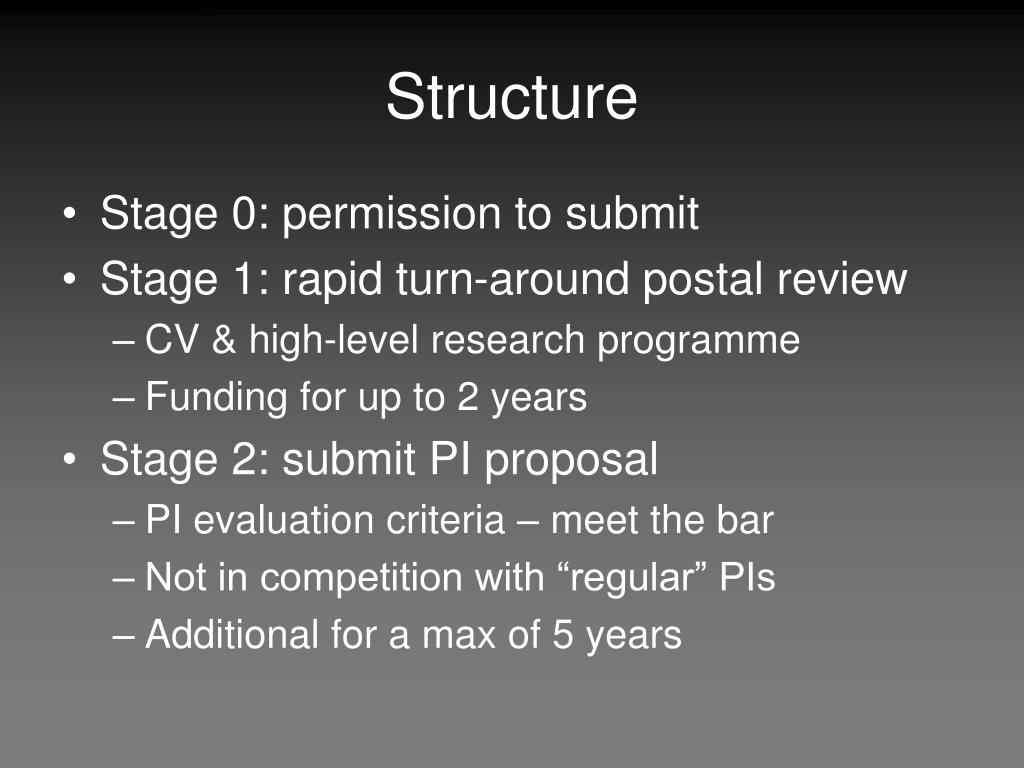 Structure

• Stage 0: permission to submit
• Stage 1: rapid turn-around postal review
– CV & high-level research programme
– Funding for up to 2 years
• Stage 2: submit PI proposal
– PI evaluation criteria – meet the bar
– Not in competition with “regular” PIs
– Additional for a max of 5 years